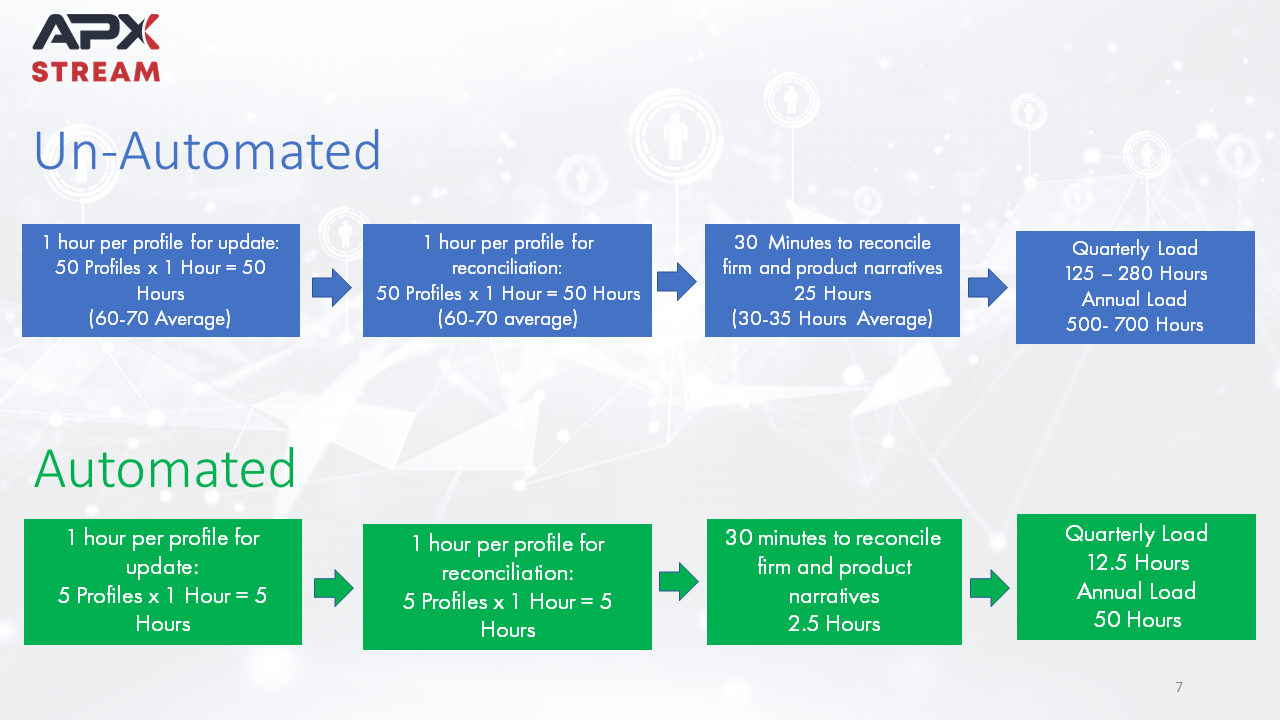 APX
STREAM

Un-Automated

1 hour per profile for update:
50 Profiles x 1 Hour = 50 Hours
(60-70 Average)

1 hour per profile for reconciliation:
50 Profiles x 1 Hour = 50 Hours
(60-70 average)

30 Minutes to reconcile firm and product narratives
25 Hours
(30-35 Hours Average)

Quarterly Load
125 – 280 Hours
Annual Load
500- 700 Hours

Automated

1 hour per profile for update:
5 Profiles x 1 Hour = 5 Hours

1 hour per profile for reconciliation:
5 Profiles x 1 Hour = 5 Hours

30 minutes to reconcile firm and product narratives
2.5 Hours

Quarterly Load
12.5 Hours
Annual Load
50 Hours

7